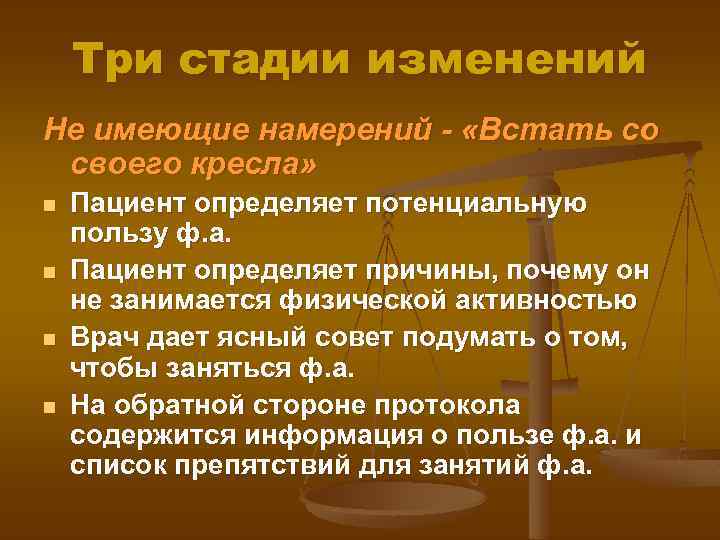 Три стадии изменений

Не имеющие намерений - «Встать со своего кресла»

- Пациент определяет потенциальную пользу ф.а.
- Пациент определяет причины, почему он не занимается физической активностью
- Врач дает ясный совет подумать о том, чтобы заняться ф.а.
- На обратной стороне протокола содержится информация о пользе ф.а. и список препятствий для занятий ф.а.